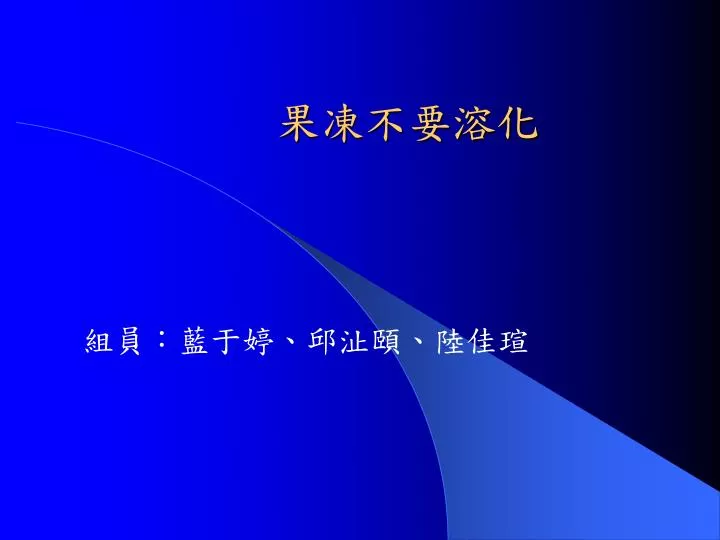 果凍不要溶化

組員：藍于婷、邱沚頤、陸佳瑄